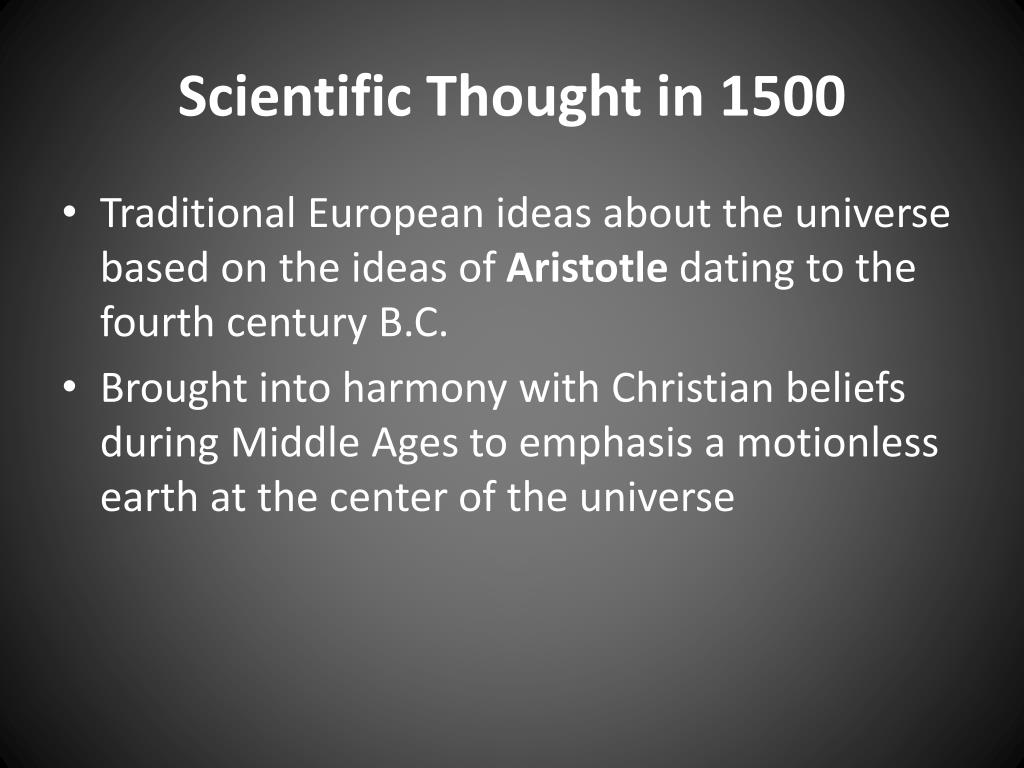 Scientific Thought in 1500

• Traditional European ideas about the universe based on the ideas of Aristotle dating to the fourth century B.C.

• Brought into harmony with Christian beliefs during Middle Ages to emphasis a motionless earth at the center of the universe